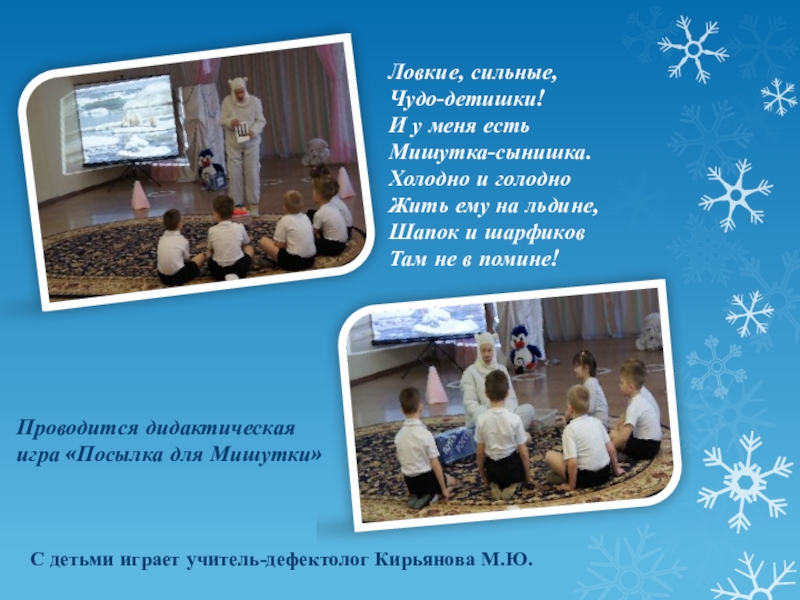 Ловкие, сильные,
Чудо-детишки!
И у меня есть
Мишутка-сынишка.
Холодно и голодно
Жить ему на льдине,
Шапок и шарфиков
Там не в помине!

Проводится дидактическая игра «Посылка для Мишутки»

С детьми играет учитель-дефектолог Кирьянова М.Ю.